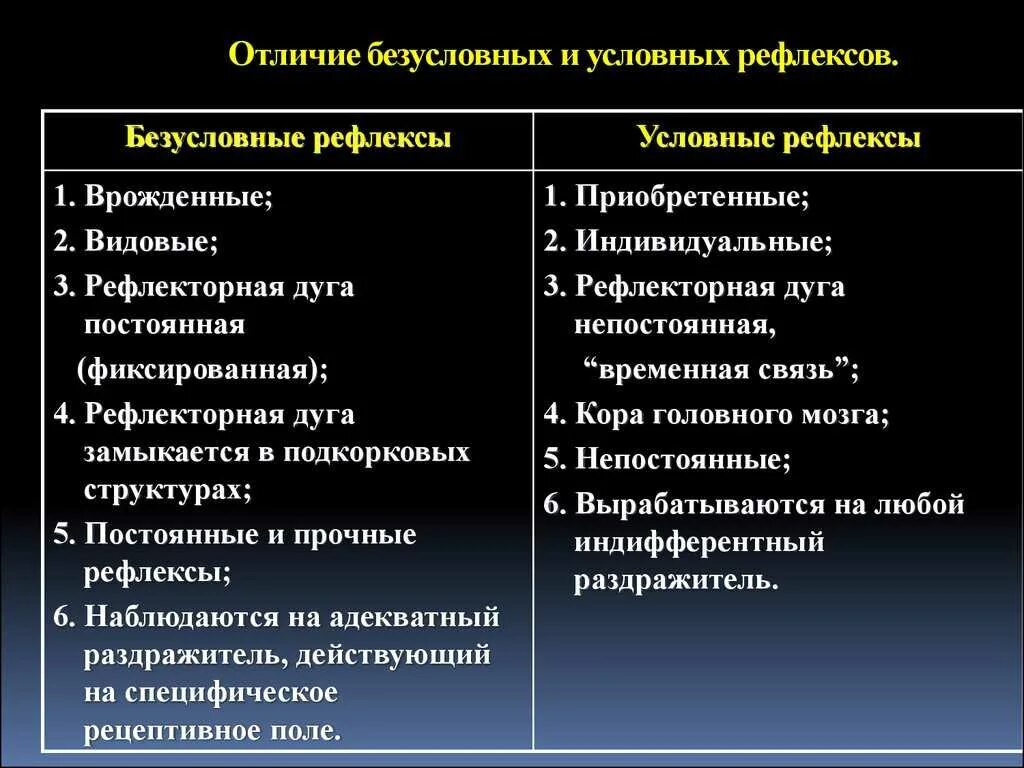 Отличие безусловных и условных рефлексов.

| Безусловные рефлексы | Условные рефлексы |
|---|---|
| 1. Врожденные; 2. Видовые; 3. Рефлекторная дуга постоянная (фиксированная); 4. Рефлекторная дуга замыкается в подкорковых структурах; 5. Постоянные и прочные рефлексы; 6. Наблюдаются на адекватный раздражитель, действующий на специфическое рецептивное поле. | 1. Приобретенные; 2. Индивидуальные; 3. Рефлекторная дуга непостоянная, “временная связь”; 4. Кора головного мозга; 5. Непостоянные; 6. Вырабатываются на любой индифферентный раздражитель. |